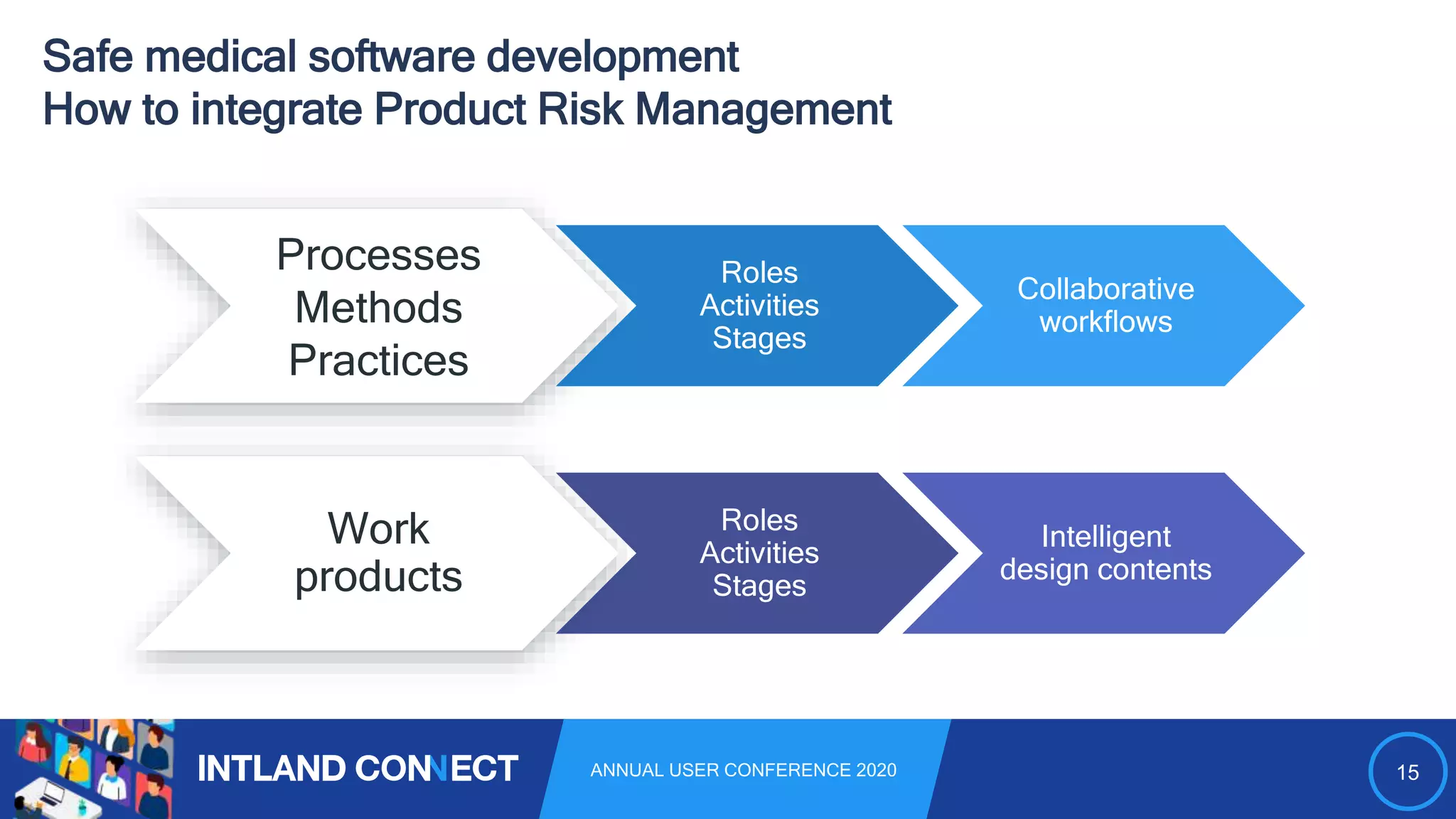 Safe medical software development
How to integrate Product Risk Management

Processes
Methods
Practices

Roles
Activities
Stages

Collaborative workflows

Work products

Roles
Activities
Stages

Intelligent design contents

INTLAND CONNECT

ANNUAL USER CONFERENCE 2020

15